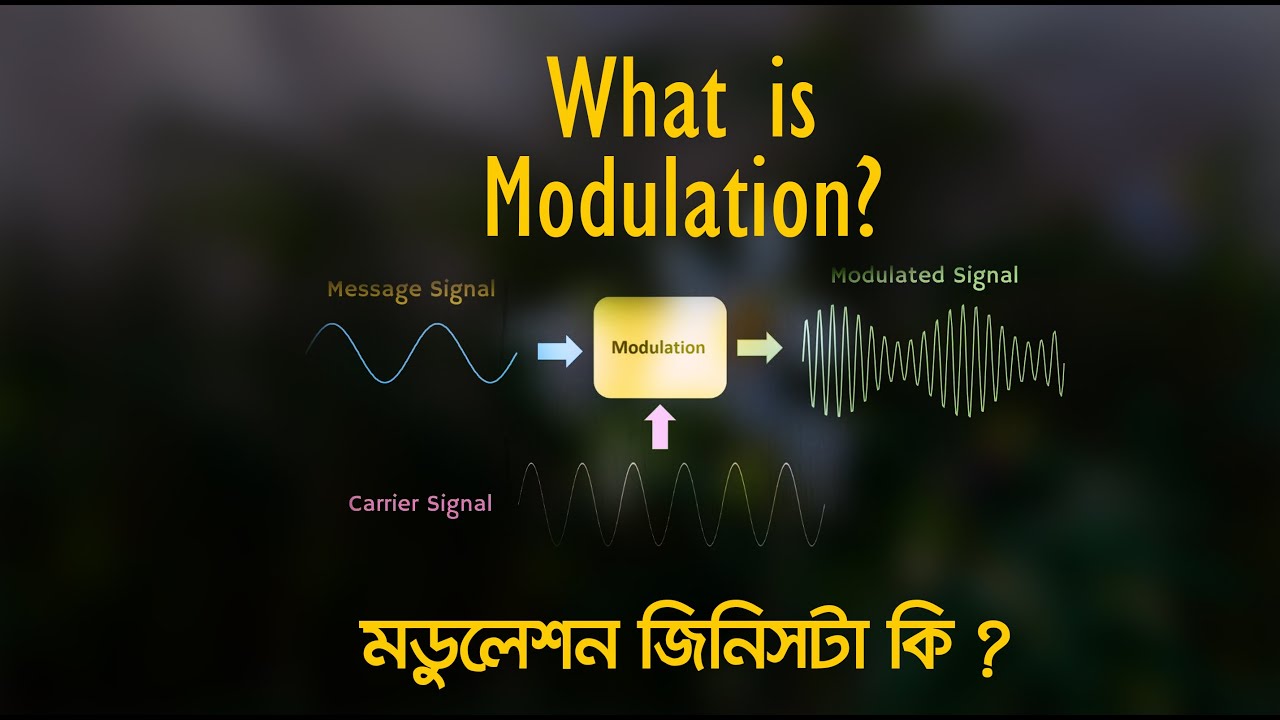 What is Modulation?

Message Signal

Modulation

Modulated Signal

Carrier Signal

মডুলেশন জিনিসটা কি ?